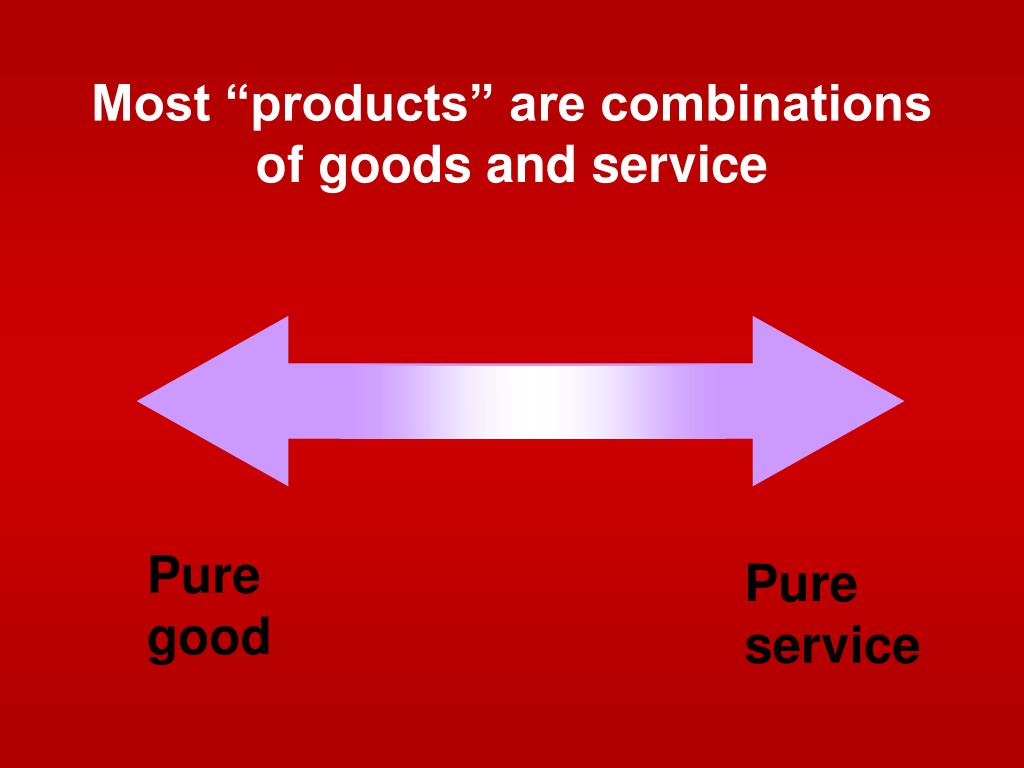 Most “products” are combinations of goods and service

Pure good

Pure service